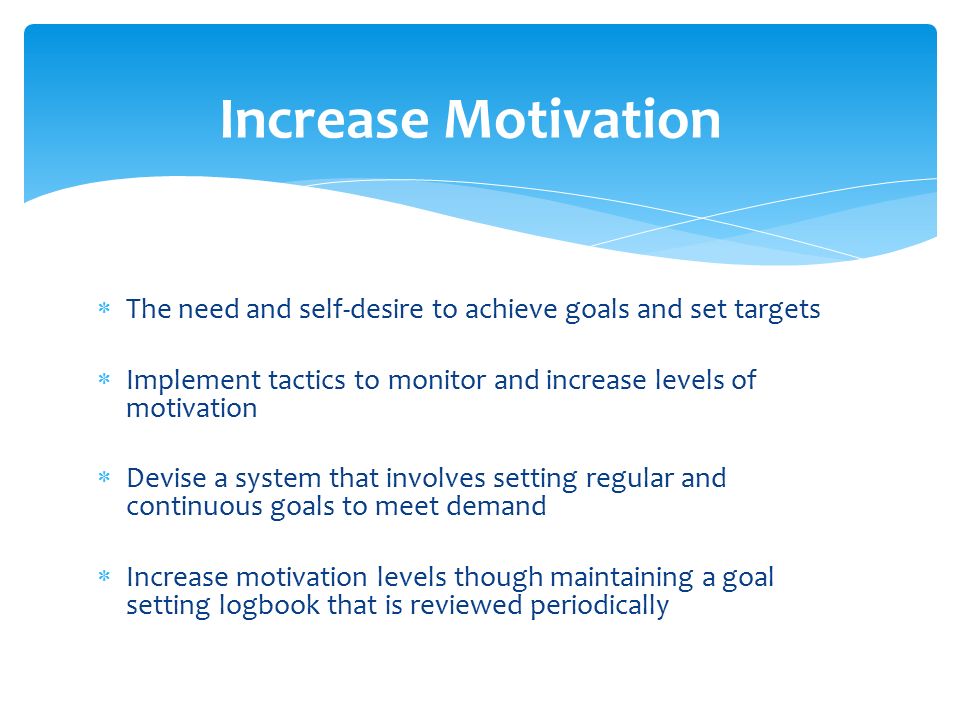 Increase Motivation

* The need and self-desire to achieve goals and set targets

* Implement tactics to monitor and increase levels of motivation

* Devise a system that involves setting regular and continuous goals to meet demand

* Increase motivation levels though maintaining a goal setting logbook that is reviewed periodically